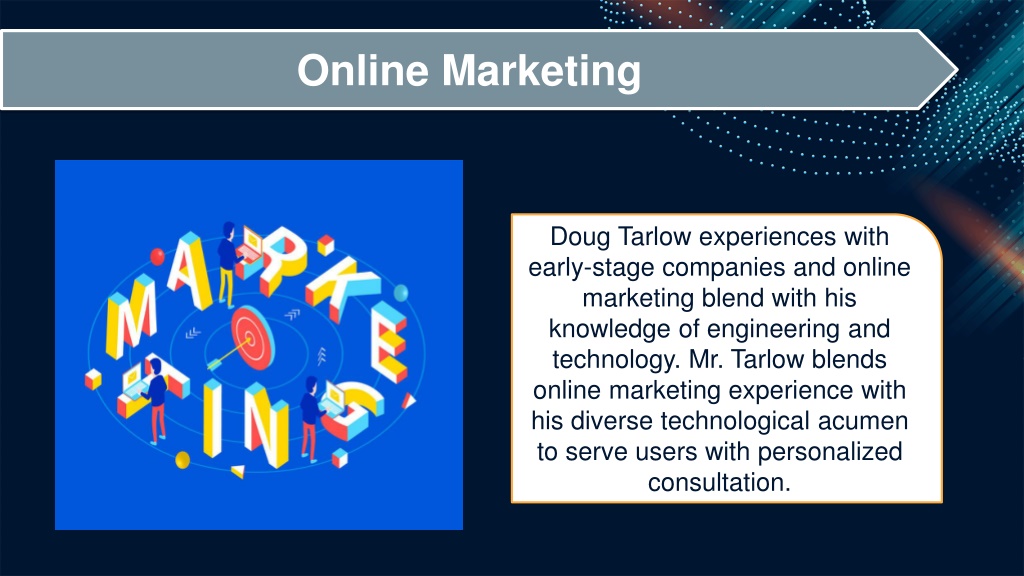 Online Marketing

MARKETING

Doug Tarlow experiences with early-stage companies and online marketing blend with his knowledge of engineering and technology. Mr. Tarlow blends online marketing experience with his diverse technological acumen to serve users with personalized consultation.